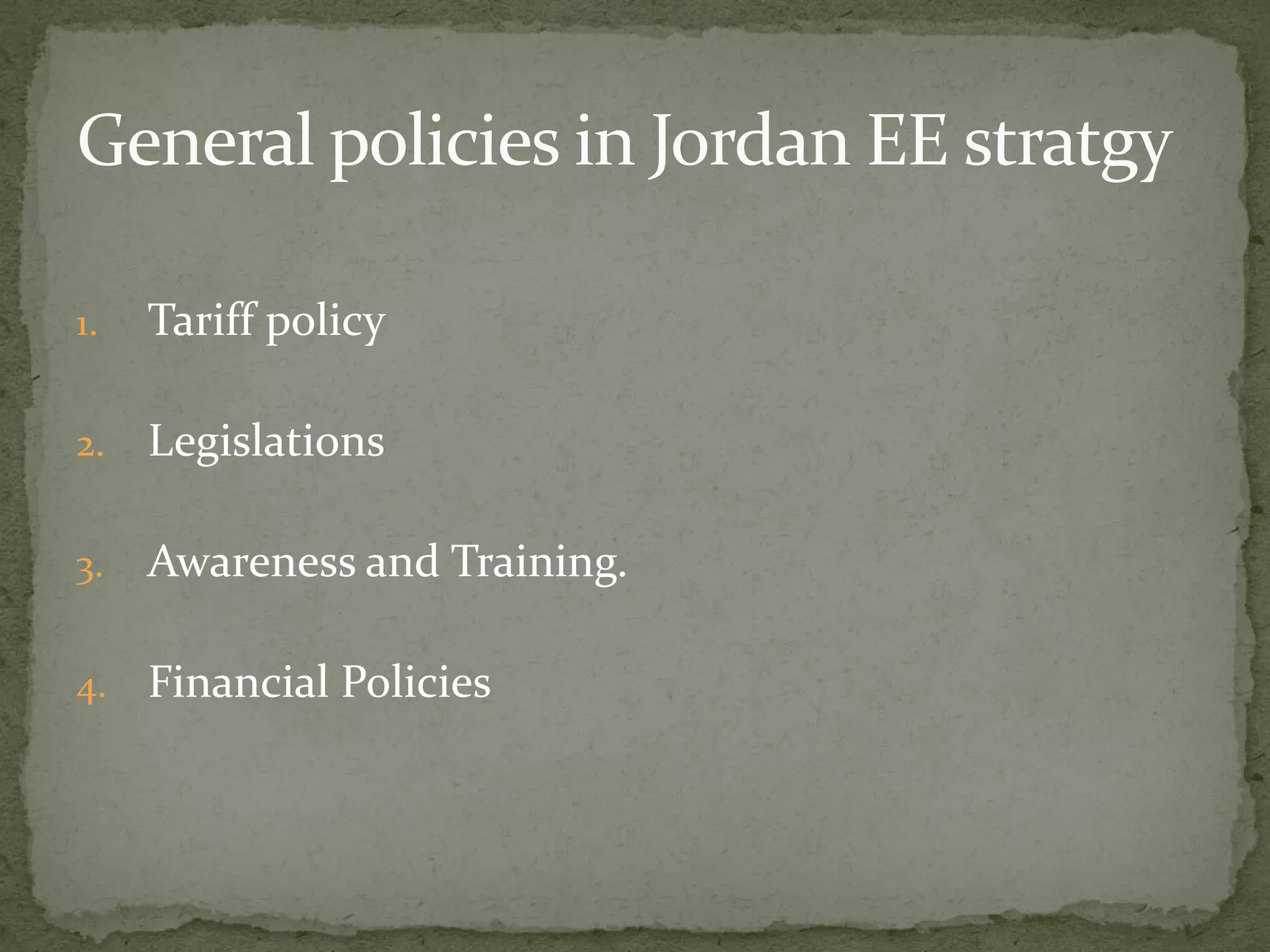 General policies in Jordan EE stratgy

1. Tariff policy

2. Legislations

3. Awareness and Training.

4. Financial Policies